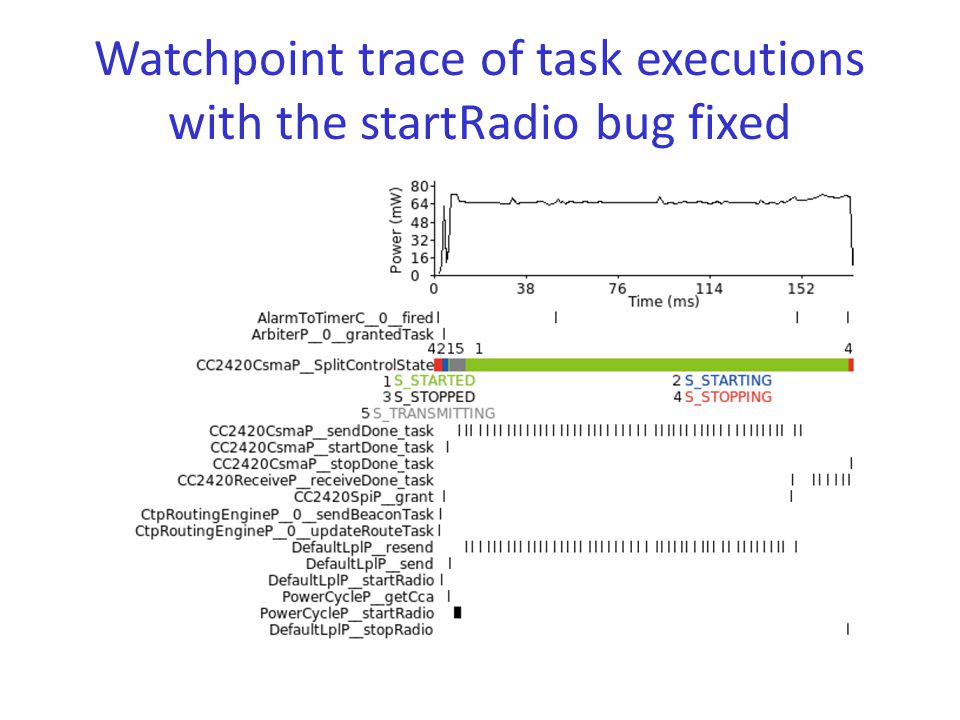 Watchpoint trace of task executions with the startRadio bug fixed

Power (mW)
80
64
48
32
16
0
0 38 76 114 152
Time (ms)

AlarmToTimerC__0__fired
ArbiterP__0__grantedTask
4215 1 4
CC2420CsmaP__SplitControlState
1 S_STARTED
2 S_STARTING
3 S_STOPPED
4 S_STOPPING
5 S_TRANSMITTING
CC2420CsmaP__sendDone_task
CC2420CsmaP__startDone_task
CC2420CsmaP__stopDone_task
CC2420ReceiveP__receiveDone_task
CC2420SpiP__grant
CtpRoutingEngineP__0__sendBeaconTask
CtpRoutingEngineP__0__updateRouteTask
DefaultLplP__resend
DefaultLplP__send
DefaultLplP__startRadio
PowerCycleP__getCca
PowerCycleP__startRadio
DefaultLplP__stopRadio